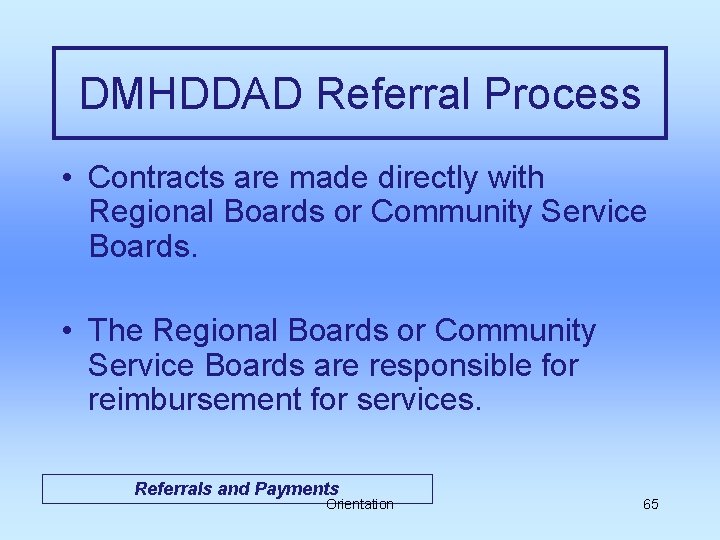 DMHDDAD Referral Process

• Contracts are made directly with Regional Boards or Community Service Boards.

• The Regional Boards or Community Service Boards are responsible for reimbursement for services.

Referrals and Payments

Orientation

65